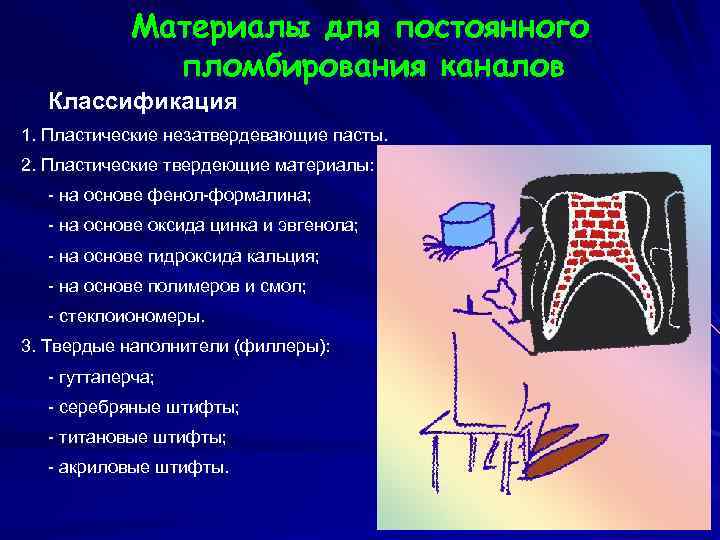 Материалы для постоянного пломбирования каналов

Классификация

1. Пластические незатвердевающие пасты.

2. Пластические твердеющие материалы:

- на основе фенол-формалина;

- на основе оксида цинка и эвгенола;

- на основе гидроксида кальция;

- на основе полимеров и смол;

- стеклоиономеры.

3. Твердые наполнители (филлеры):

- гуттаперча;

- серебряные штифты;

- титановые штифты;

- акриловые штифты.